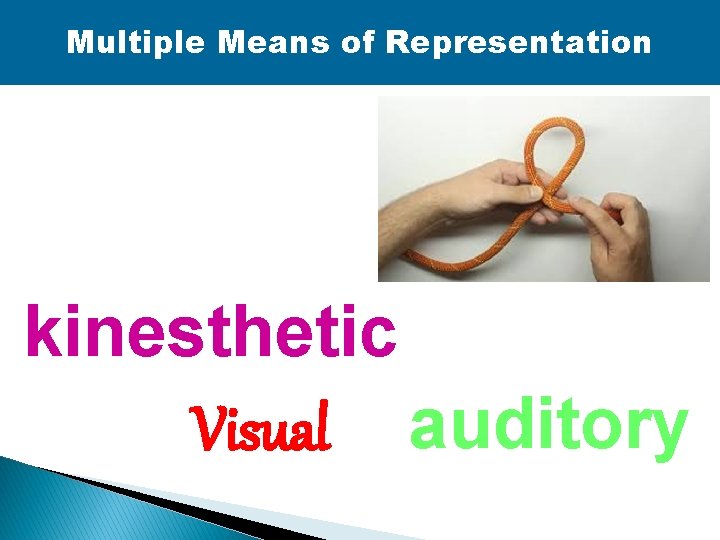 Multiple Means of Representation

kinesthetic

Visual

auditory